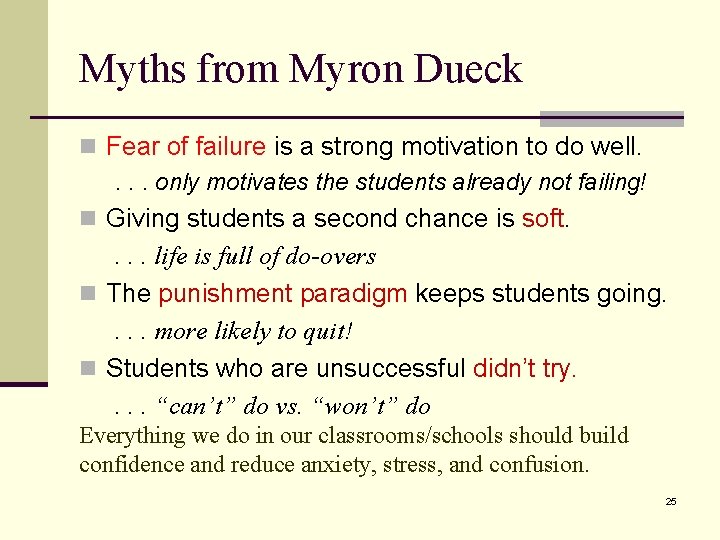 Myths from Myron Dueck

Fear of failure is a strong motivation to do well.

. . . only motivates the students already not failing!

Giving students a second chance is soft.

. . . life is full of do-overs

The punishment paradigm keeps students going.

. . . more likely to quit!

Students who are unsuccessful didn’t try.

. . . “can’t” do vs. “won’t” do

Everything we do in our classrooms/schools should build confidence and reduce anxiety, stress, and confusion.

25